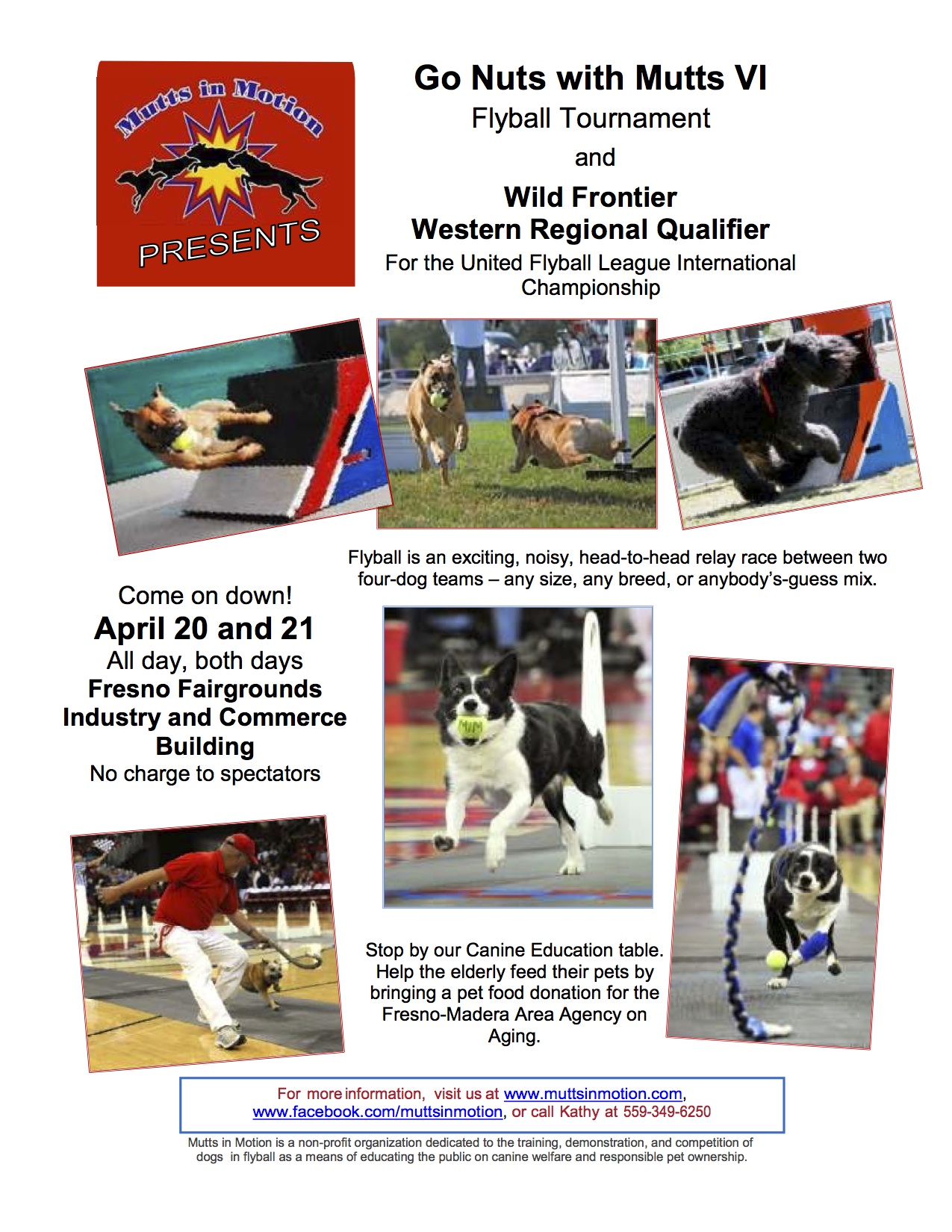 Mutts in Motion

PRESENTS

Go Nuts with Mutts VI

Flyball Tournament

and

Wild Frontier
Western Regional Qualifier

For the United Flyball League International Championship

Flyball is an exciting, noisy, head-to-head relay race between two four-dog teams – any size, any breed, or anybody's-guess mix.

Come on down!

April 20 and 21

All day, both days

Fresno Fairgrounds
Industry and Commerce Building

No charge to spectators

MUM

Stop by our Canine Education table. Help the elderly feed their pets by bringing a pet food donation for the Fresno-Madera Area Agency on Aging.

For more information, visit us at www.muttsinmotion.com, www.facebook.com/muttsinmotion, or call Kathy at 559-349-6250

Mutts in Motion is a non-profit organization dedicated to the training, demonstration, and competition of dogs in flyball as a means of educating the public on canine welfare and responsible pet ownership.